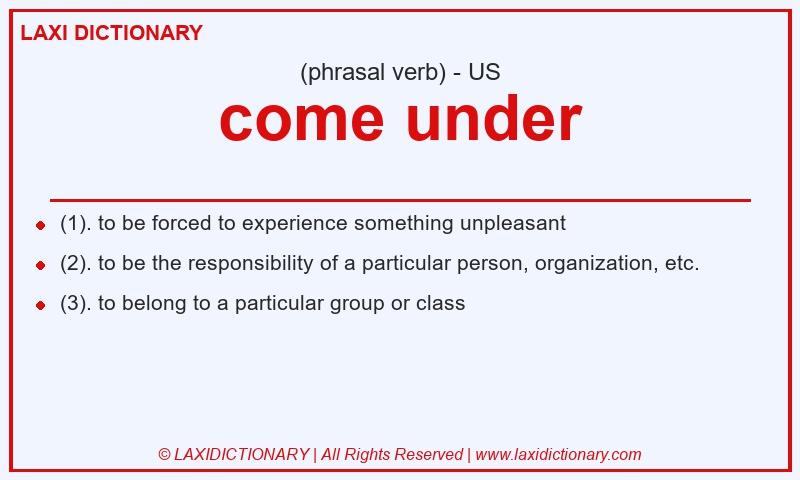 LAXI DICTIONARY

(phrasal verb) - US

come under

- (1). to be forced to experience something unpleasant
- (2). to be the responsibility of a particular person, organization, etc.
- (3). to belong to a particular group or class

© LAXIDICTIONARY | All Rights Reserved | www.laxidictionary.com